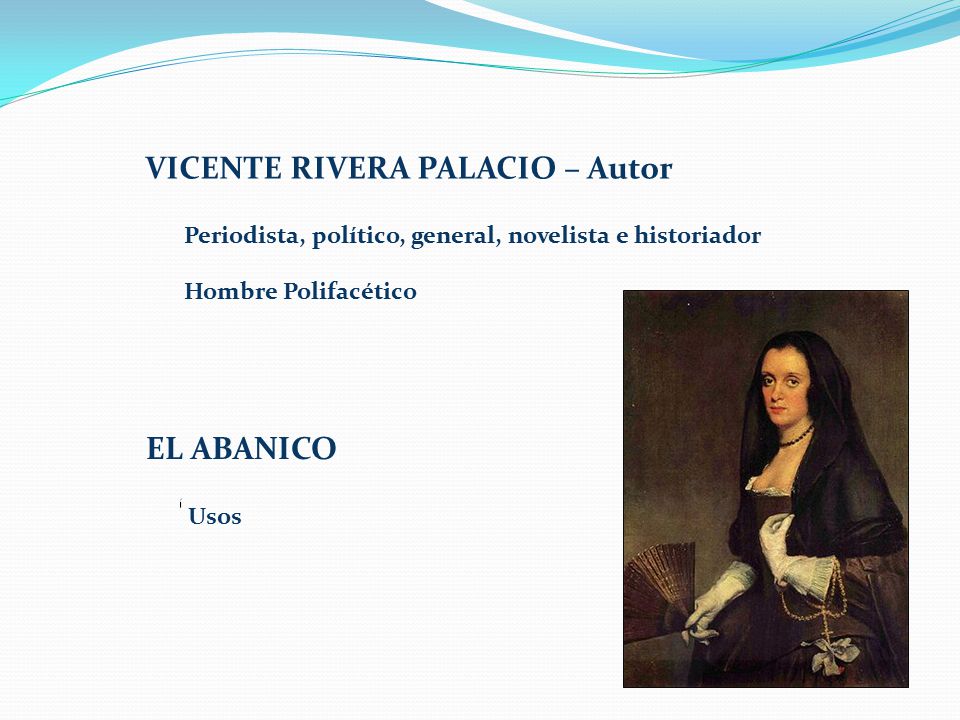 VICENTE RIVERA PALACIO – Autor

Periodista, político, general, novelista e historiador

Hombre Polifacético

EL ABANICO

Usos